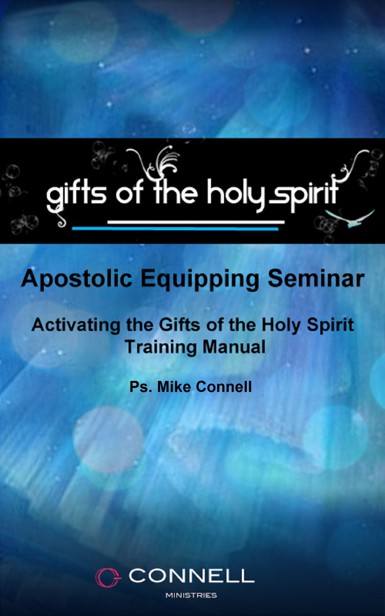 gifts of the holy spirit

Apostolic Equipping Seminar

Activating the Gifts of the Holy Spirit
Training Manual

Ps. Mike Connell

CONNELL
MINISTRIES